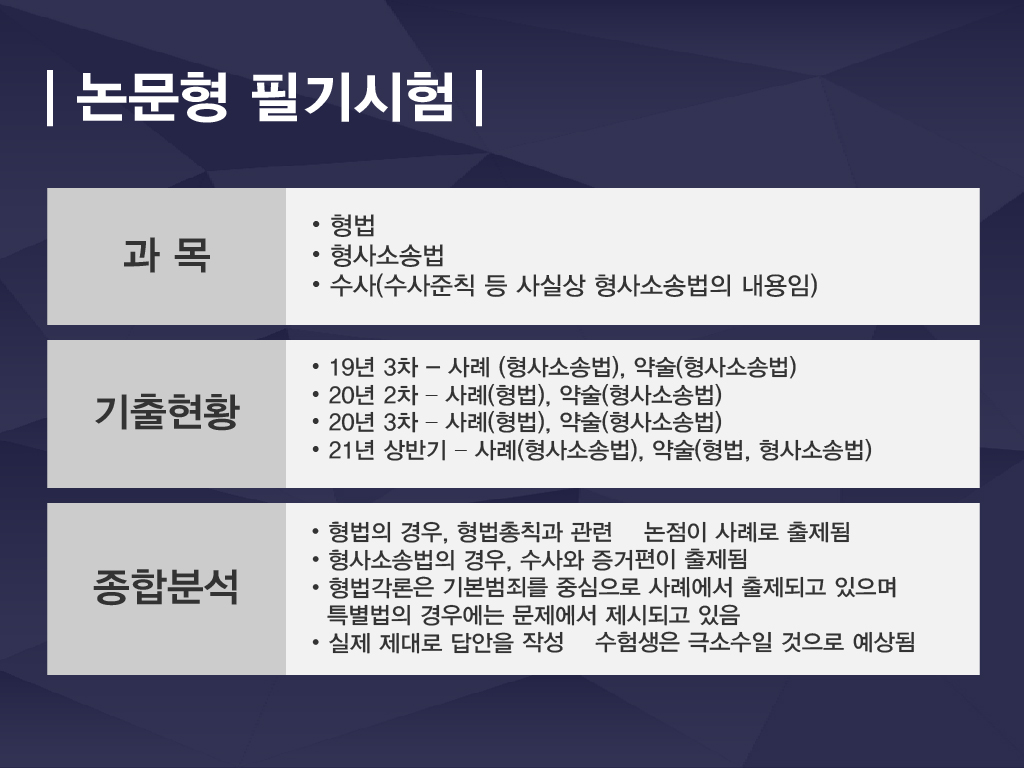 | 논문형 필기시험 |

| 과 목 | • 형법<br>• 형사소송법<br>• 수사(수사준칙 등 사실상 형사소송법의 내용임) |
|---|---|
| 기출현황 | • 19년 3차 – 사례 (형사소송법), 약술(형사소송법)<br>• 20년 2차 – 사례(형법), 약술(형사소송법)<br>• 20년 3차 – 사례(형법), 약술(형사소송법)<br>• 21년 상반기 – 사례(형사소송법), 약술(형법, 형사소송법) |
| 종합분석 | • 형법의 경우, 형법총칙과 관련 논점이 사례로 출제됨<br>• 형사소송법의 경우, 수사와 증거편이 출제됨<br>• 형법각론은 기본범죄를 중심으로 사례에서 출제되고 있으며 특별법의 경우에는 문제에서 제시되고 있음<br>• 실제 제대로 답안을 작성 수험생은 극소수일 것으로 예상됨 |